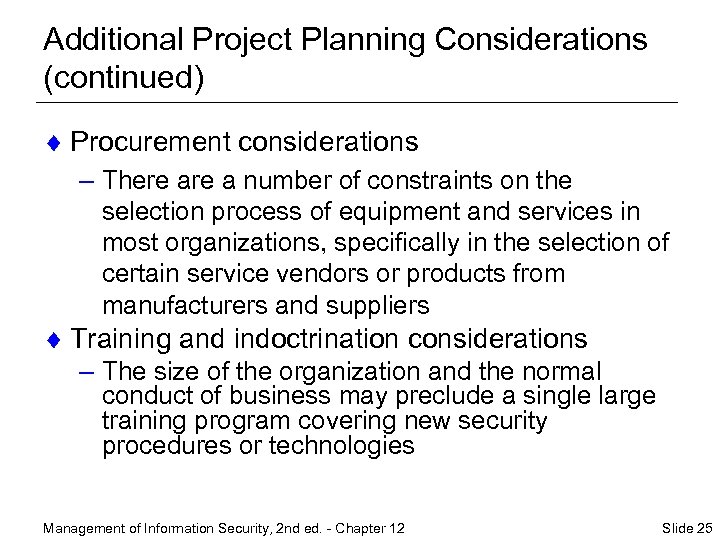 Additional Project Planning Considerations (continued)

♦ Procurement considerations
– There are a number of constraints on the selection process of equipment and services in most organizations, specifically in the selection of certain service vendors or products from manufacturers and suppliers

♦ Training and indoctrination considerations
– The size of the organization and the normal conduct of business may preclude a single large training program covering new security procedures or technologies

Management of Information Security, 2nd ed. - Chapter 12

Slide 25